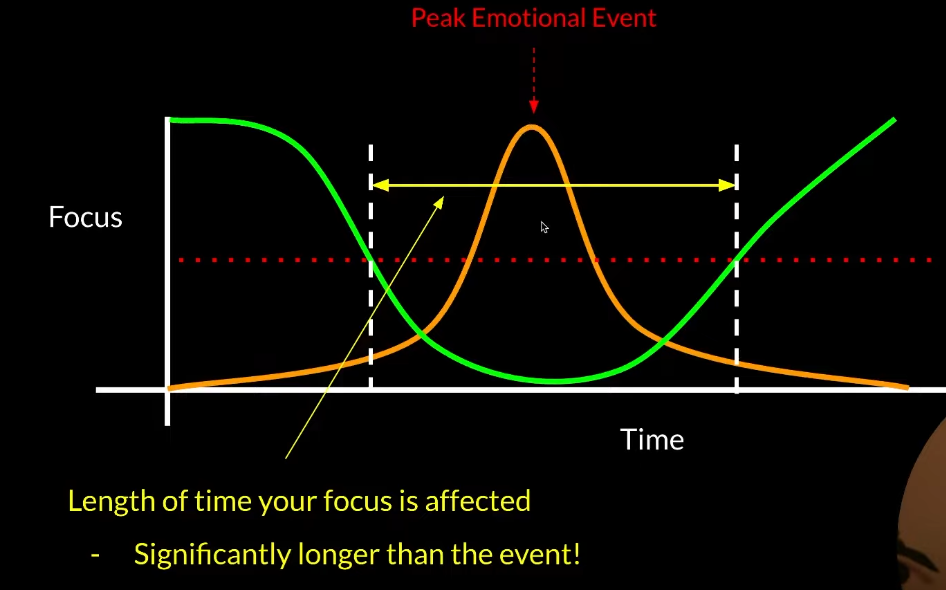 Peak Emotional Event

Focus

Time

Length of time your focus is affected

- Significantly longer than the event!